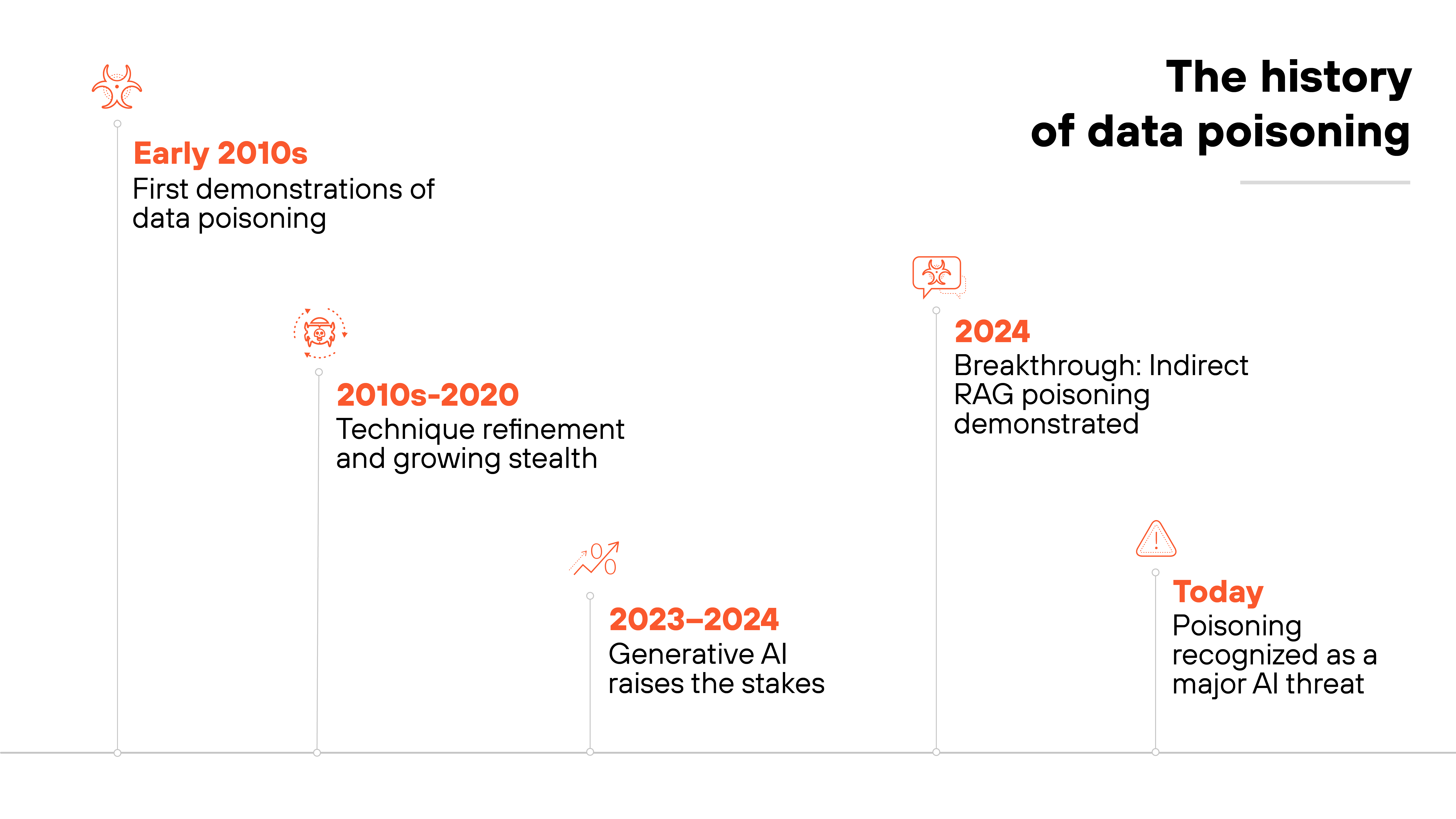 The history of data poisoning

Early 2010s
First demonstrations of data poisoning

2010s-2020
Technique refinement and growing stealth

2023–2024
Generative AI raises the stakes

2024
Breakthrough: Indirect RAG poisoning demonstrated

Today
Poisoning recognized as a major AI threat